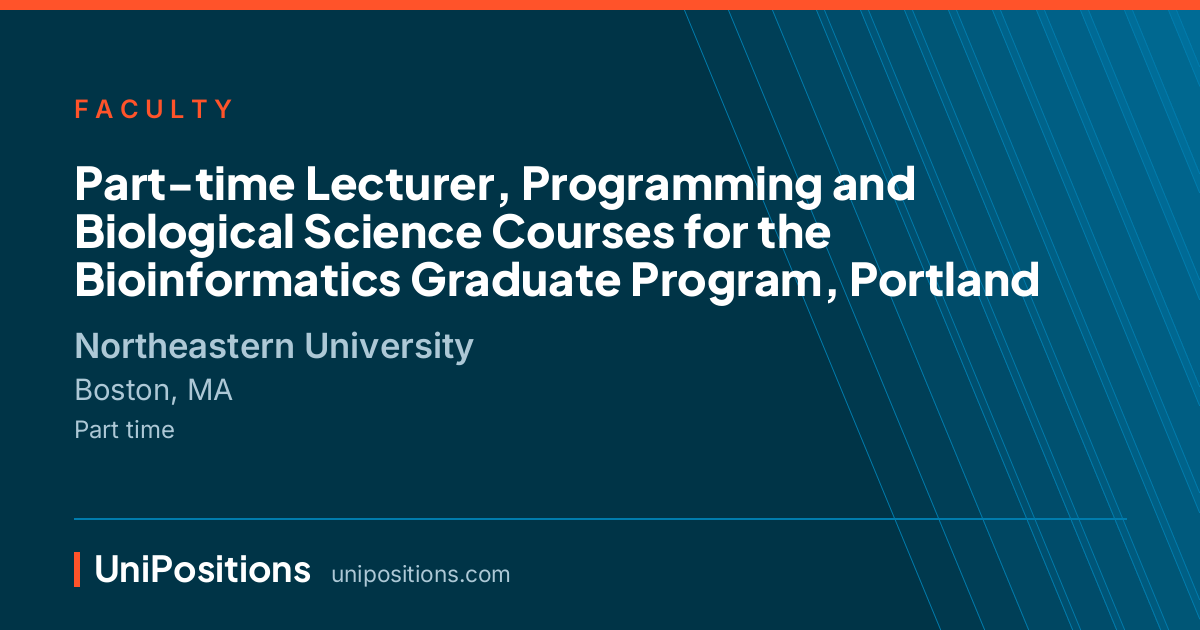 FACULTY

Part-time Lecturer, Programming and Biological Science Courses for the Bioinformatics Graduate Program, Portland

Northeastern University

Boston, MA

Part time

UniPositions unipositions.com